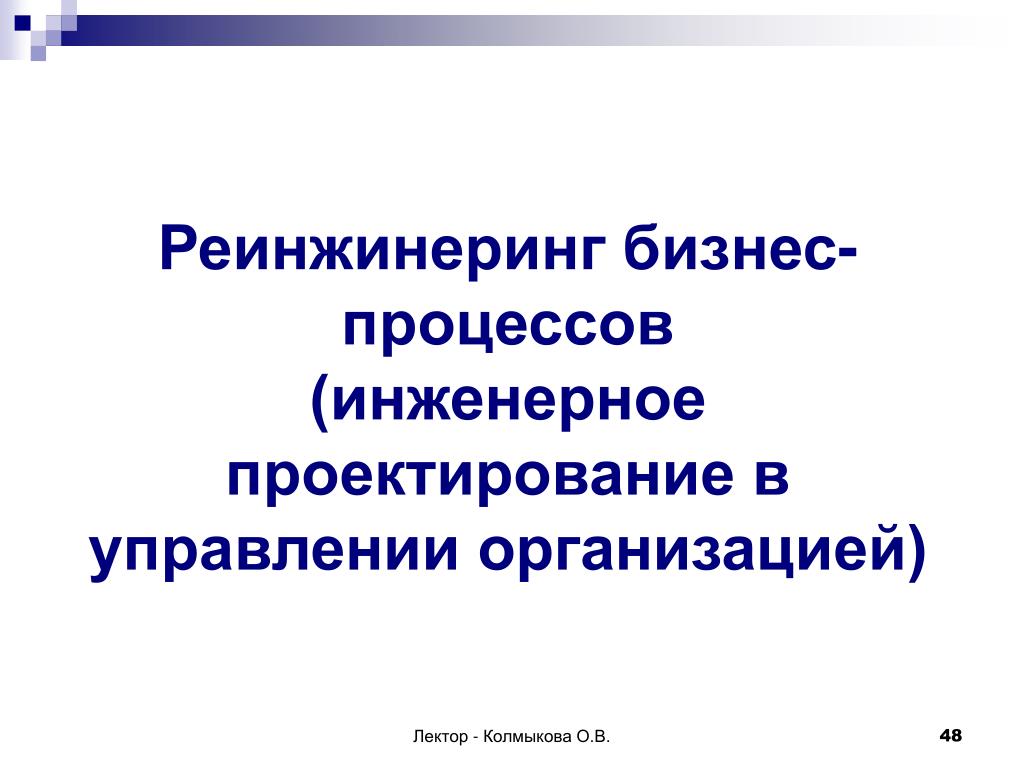 Реинжинеринг бизнес-процессов (инженерное проектирование в управлении организацией)

Лектор - Колмыкова О.В.

48